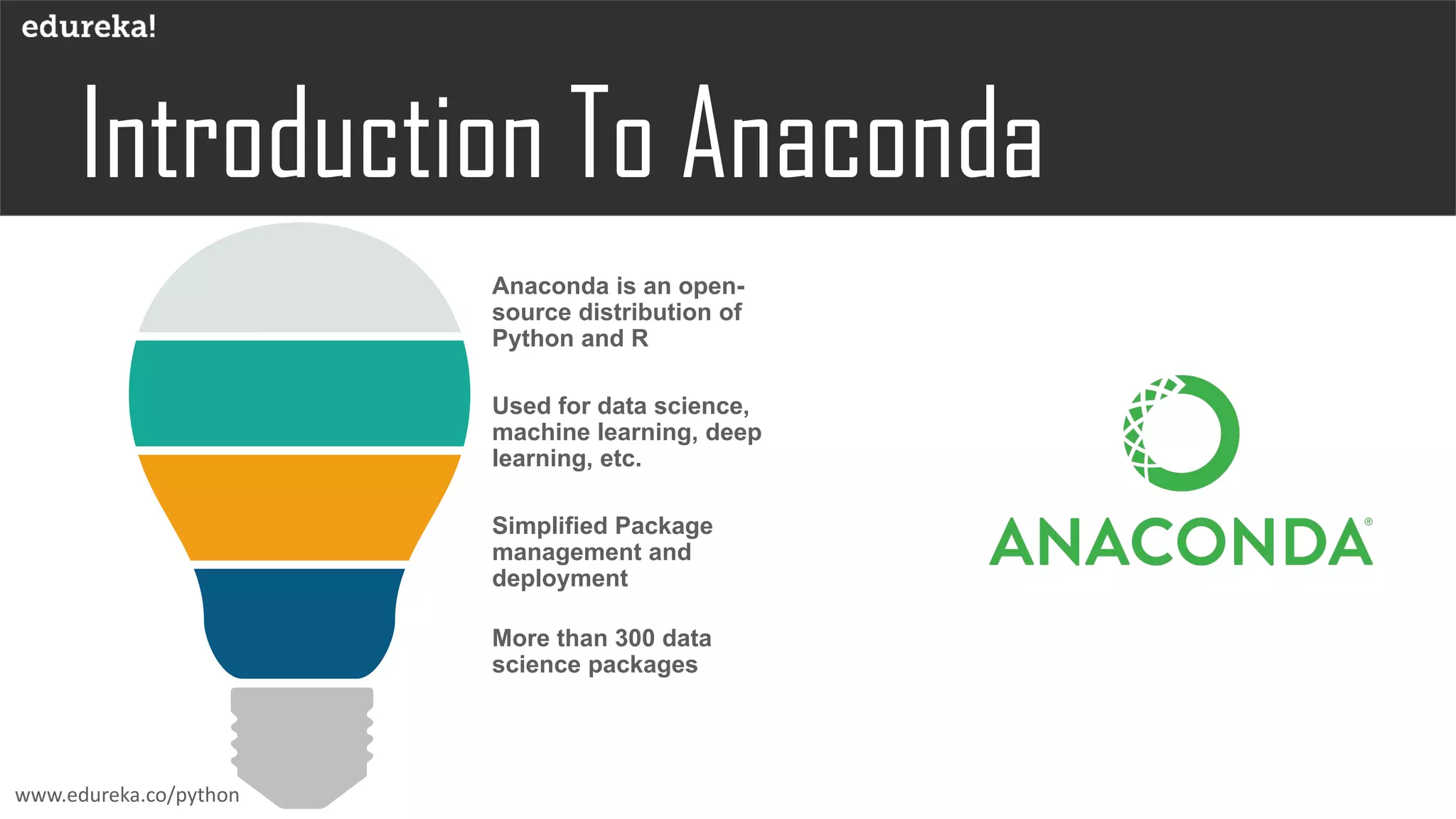 edureka!

Introduction To Anaconda

Anaconda is an open-source distribution of Python and R

Used for data science, machine learning, deep learning, etc.

Simplified Package management and deployment

More than 300 data science packages

ANACONDA®

www.edureka.co/python